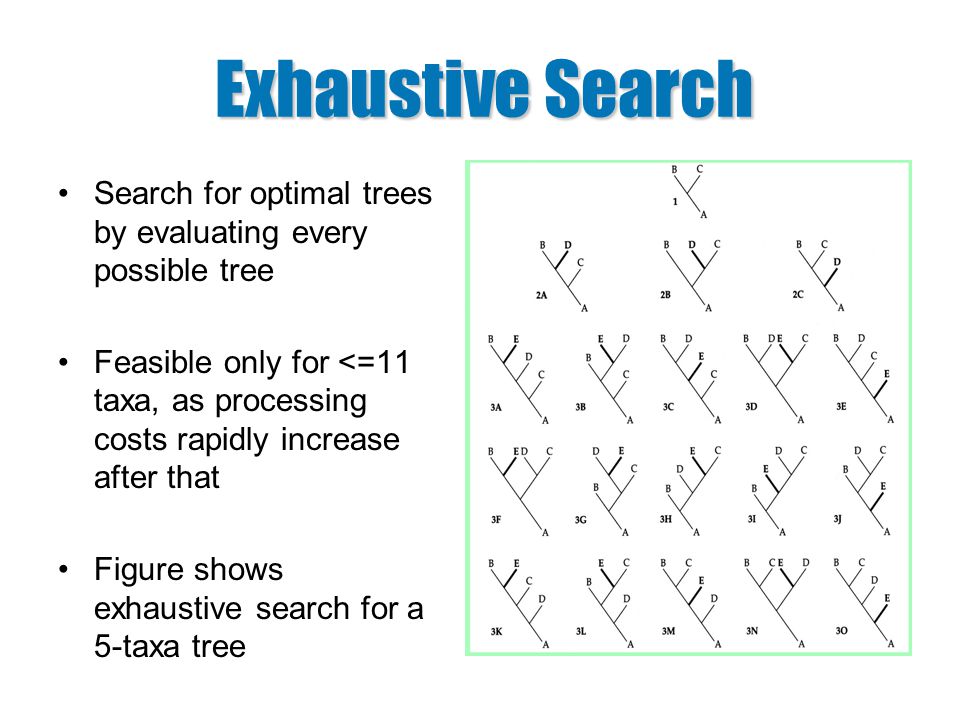 Exhaustive Search

• Search for optimal trees by evaluating every possible tree

• Feasible only for <=11 taxa, as processing costs rapidly increase after that

• Figure shows exhaustive search for a 5-taxa tree

B C
1
A

B D C
2A
A

B D C
2B
A

B C D
2C
A

B E D C
3A
A

E D B C
3B
A

B D E C
3C
A

B D E C
3D
A

B D C E
3E
A

B E D C
3F
A

D E C B
3G
A

E C D B
3H
A

D C E B
3I
A

D C B E
3J
A

B E C D
3K
A

E C B D
3L
A

B C E D
3M
A

B C E D
3N
A

B C D E
3O
A